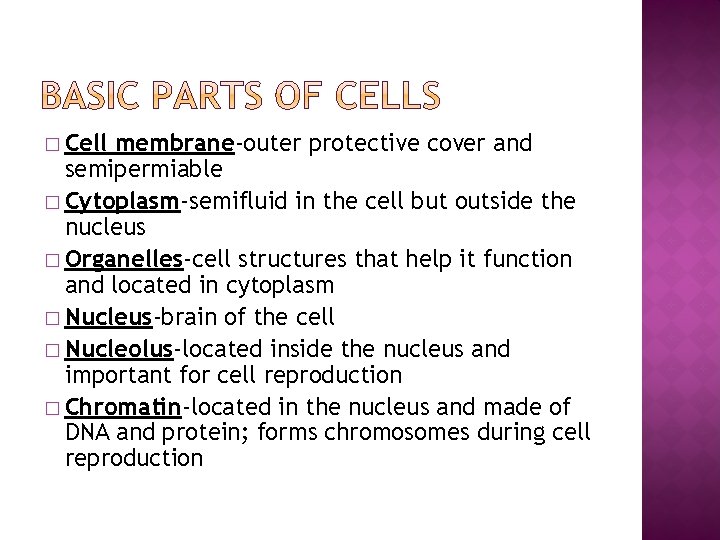 BASIC PARTS OF CELLS

□ Cell membrane-outer protective cover and semipermiable

□ Cytoplasm-semifluid in the cell but outside the nucleus

□ Organelles-cell structures that help it function and located in cytoplasm

□ Nucleus-brain of the cell

□ Nucleolus-located inside the nucleus and important for cell reproduction

□ Chromatin-located in the nucleus and made of DNA and protein; forms chromosomes during cell reproduction